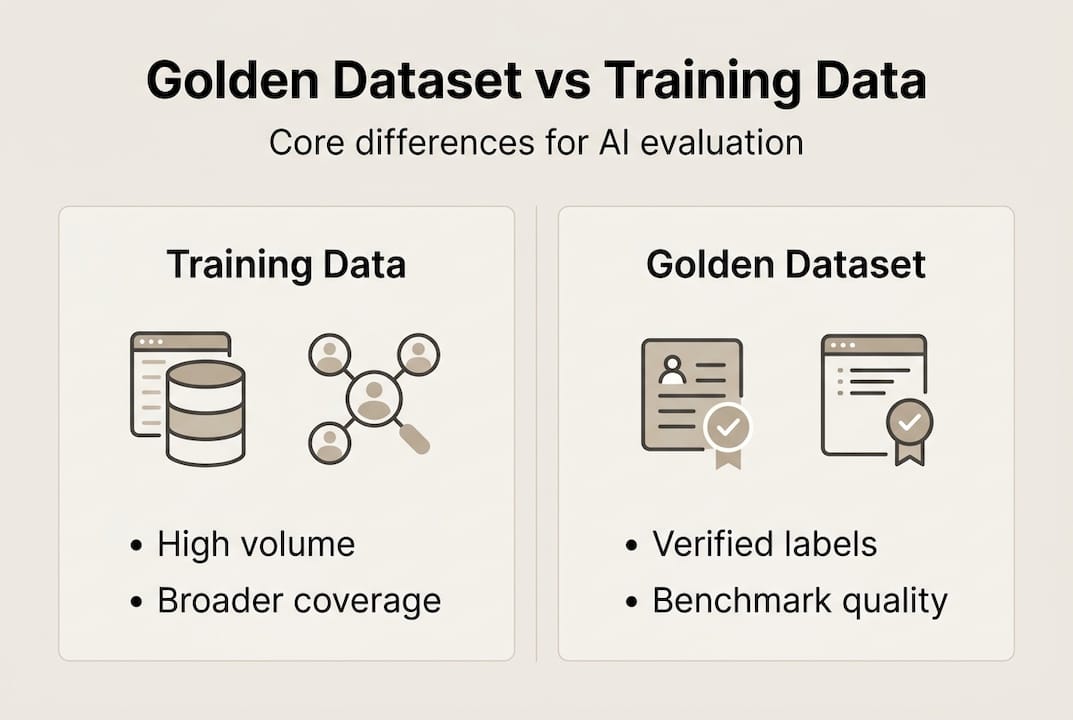 Golden Dataset vs Training Data

Core differences for AI evaluation

Training Data

• High volume
• Broader coverage

Golden Dataset

• Verified labels
• Benchmark quality